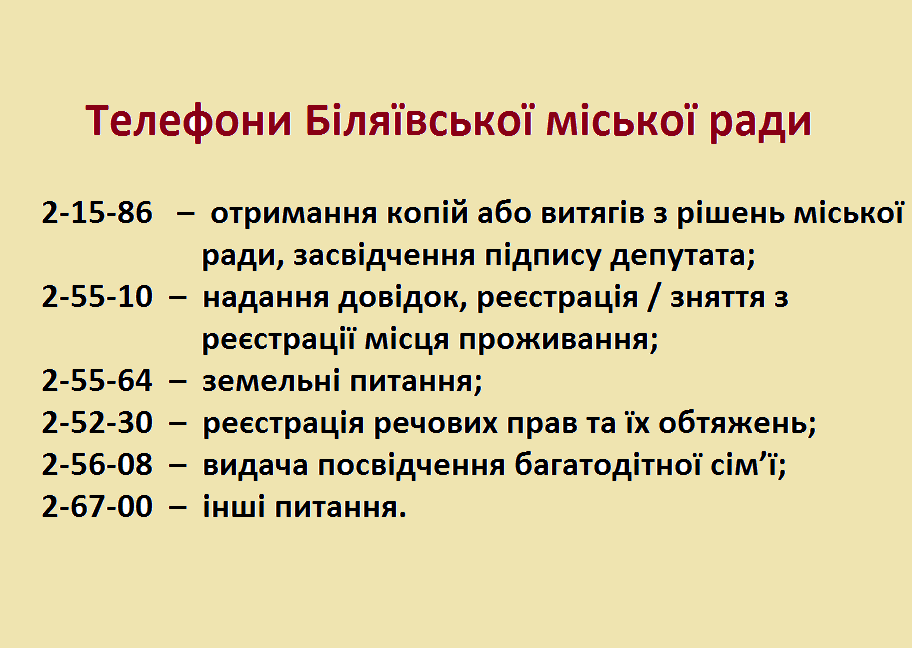 Телефони Біляївської міської ради

2-15-86 – отримання копій або витягів з рішень міської ради, засвідчення підпису депутата;
2-55-10 – надання довідок, реєстрація / зняття з реєстрації місця проживання;
2-55-64 – земельні питання;
2-52-30 – реєстрація речових прав та їх обтяжень;
2-56-08 – видача посвідчення багатодітної сім’ї;
2-67-00 – інші питання.